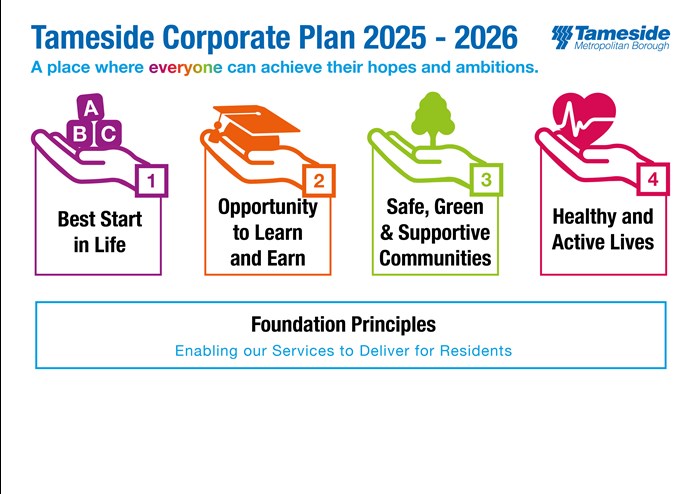 Tameside Corporate Plan 2025 - 2026

Tameside
Metropolitan Borough

A place where everyone can achieve their hopes and ambitions.

A
B C

1
Best Start in Life

2
Opportunity to Learn and Earn

3
Safe, Green & Supportive Communities

4
Healthy and Active Lives

Foundation Principles
Enabling our Services to Deliver for Residents